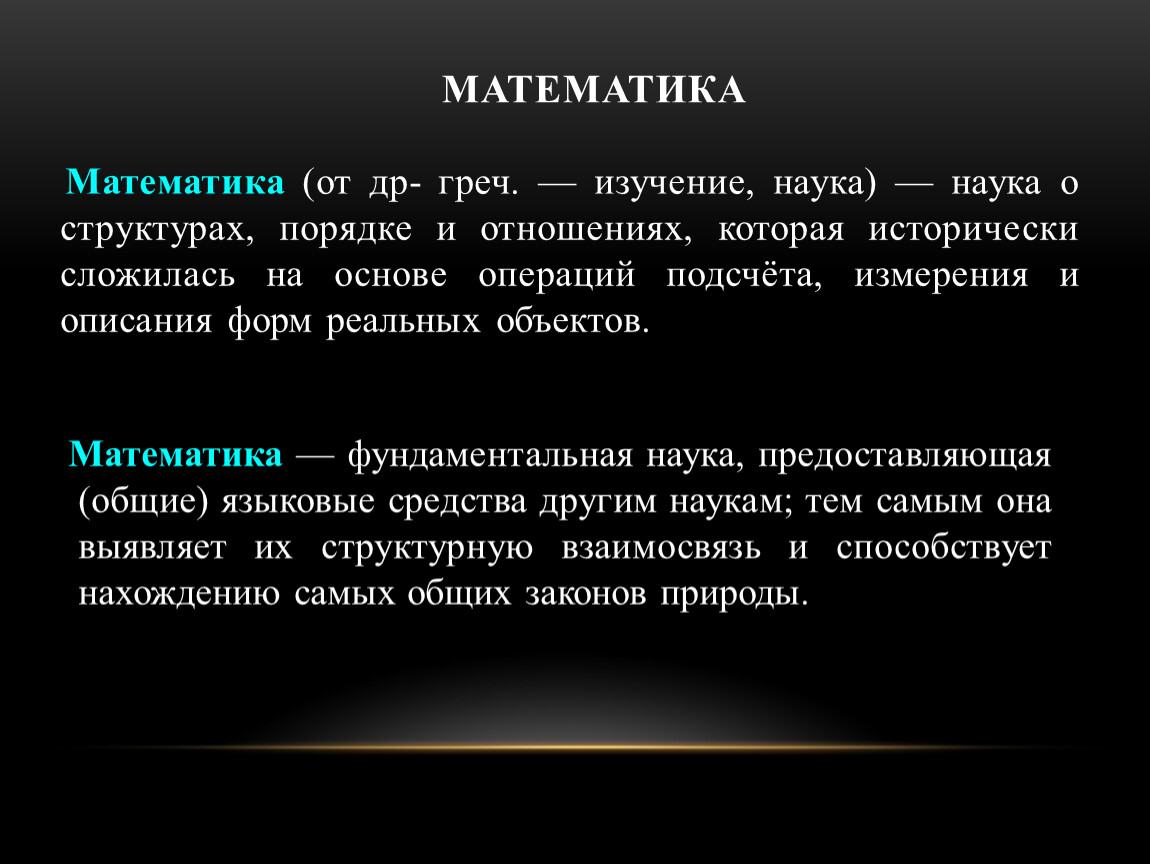 МАТЕМАТИКА

Математика (от др- греч. — изучение, наука) — наука о структурах, порядке и отношениях, которая исторически сложилась на основе операций подсчёта, измерения и описания форм реальных объектов.

Математика — фундаментальная наука, предоставляющая (общие) языковые средства другим наукам; тем самым она выявляет их структурную взаимосвязь и способствует нахождению самых общих законов природы.